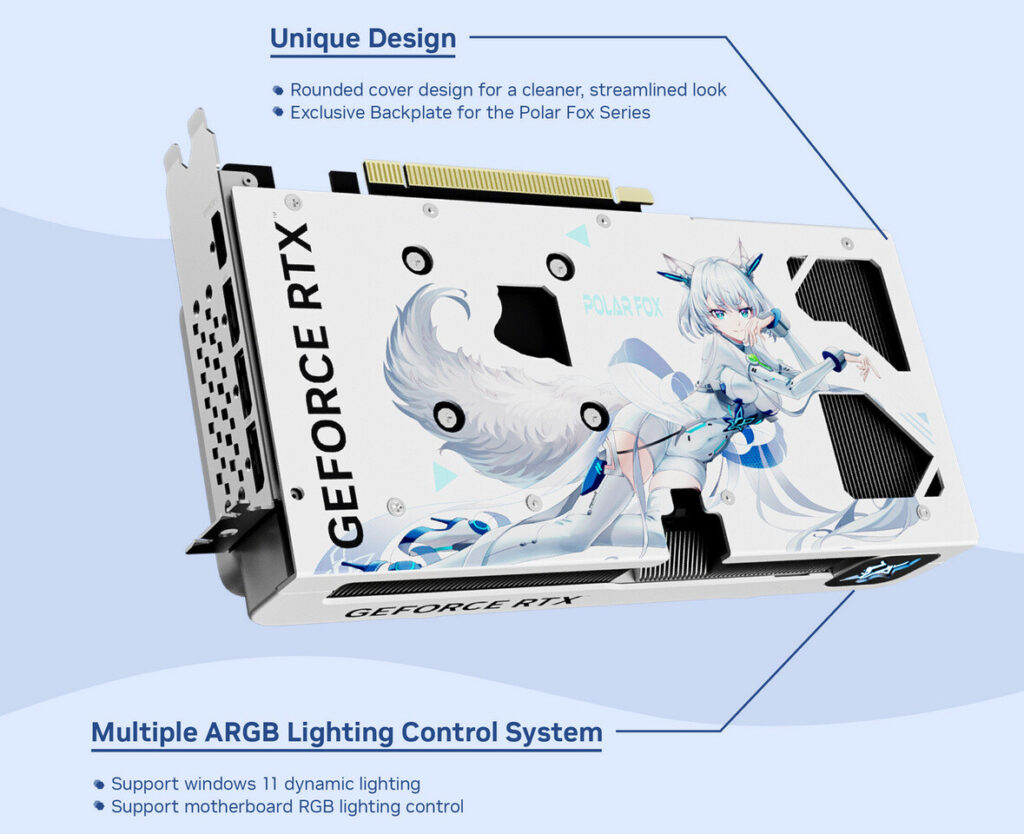 Unique Design

Rounded cover design for a cleaner, streamlined look
Exclusive Backplate for the Polar Fox Series

GEFORCE RTX

POLAR FOX

GEFORCE RTX

Multiple ARGB Lighting Control System

Support windows 11 dynamic lighting
Support motherboard RGB lighting control